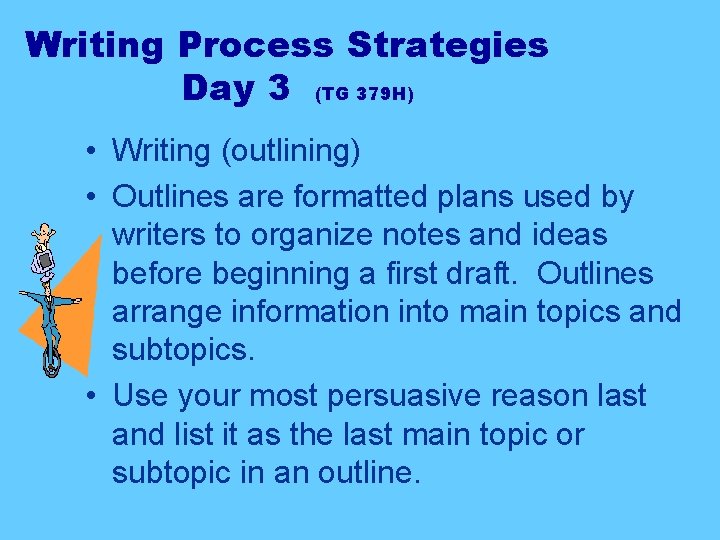 Writing Process Strategies
Day 3 (TG 379H)

• Writing (outlining)

• Outlines are formatted plans used by writers to organize notes and ideas before beginning a first draft. Outlines arrange information into main topics and subtopics.

• Use your most persuasive reason last and list it as the last main topic or subtopic in an outline.